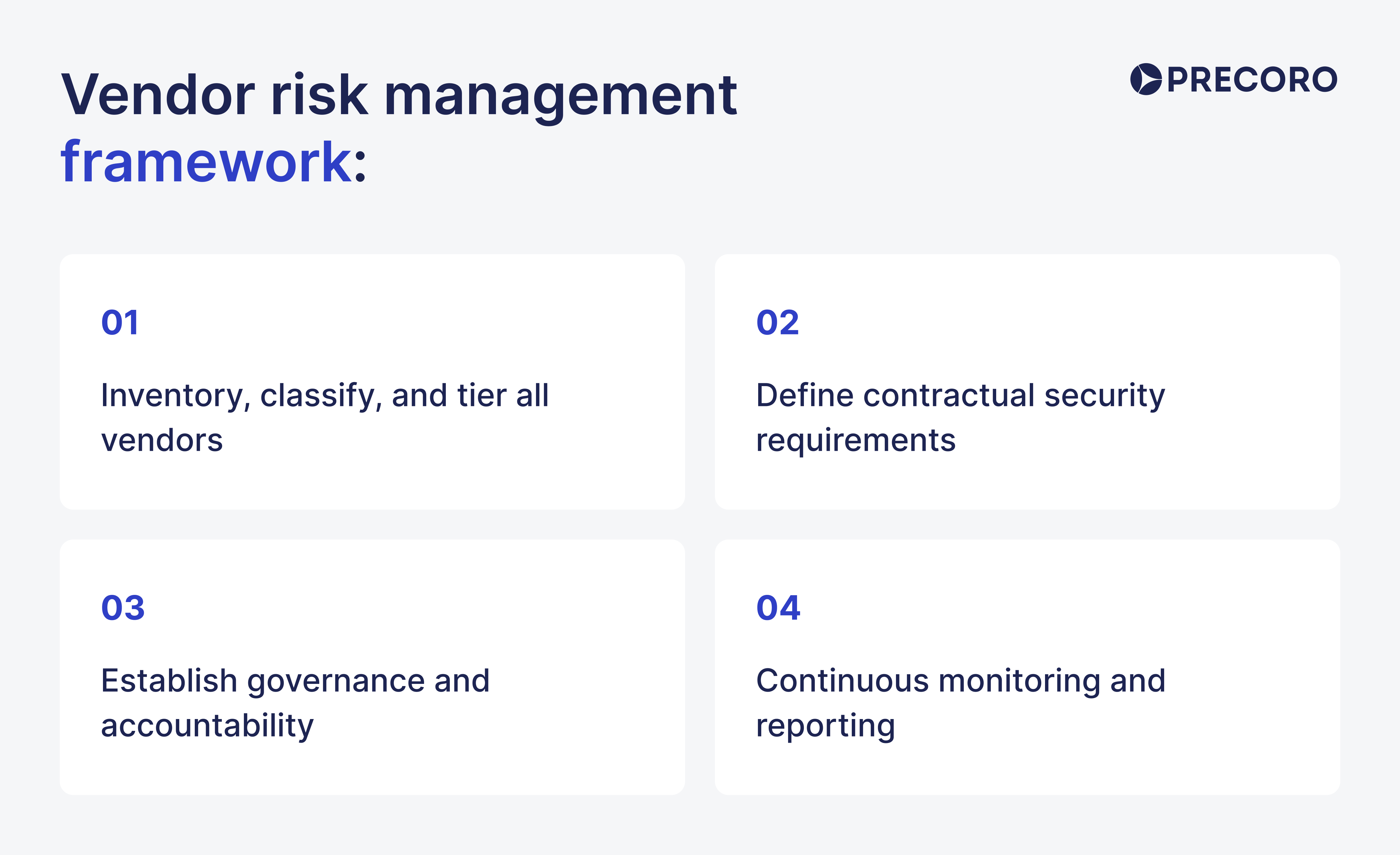 Vendor risk management framework:

PRECORO

01

Inventory, classify, and tier all vendors

02

Define contractual security requirements

03

Establish governance and accountability

04

Continuous monitoring and reporting